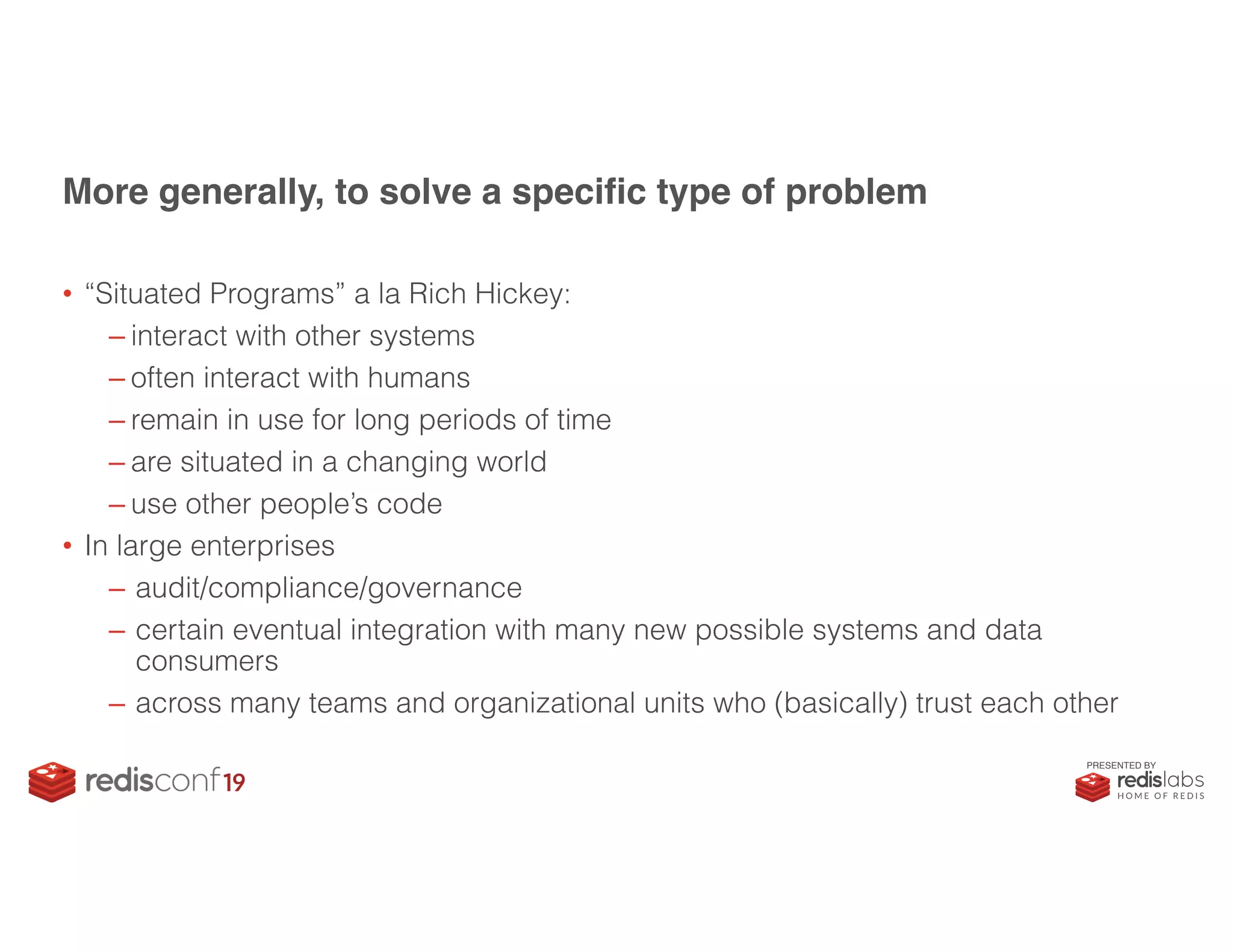 More generally, to solve a specific type of problem

• “Situated Programs” a la Rich Hickey:
– interact with other systems
– often interact with humans
– remain in use for long periods of time
– are situated in a changing world
– use other people’s code
• In large enterprises
– audit/compliance/governance
– certain eventual integration with many new possible systems and data consumers
– across many teams and organizational units who (basically) trust each other

redisconf19

PRESENTED BY
redislabs
HOME OF REDIS